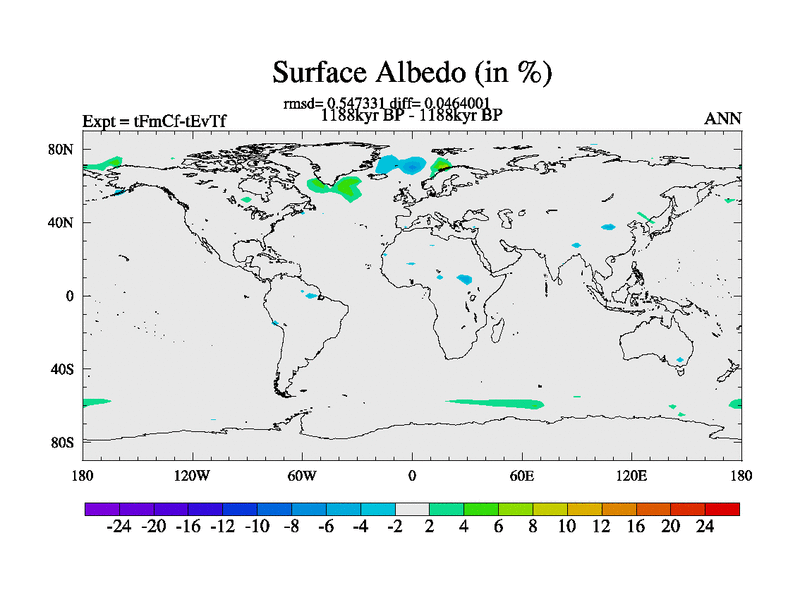 Surface Albedo (in %)

rmsd= 0.547331 diff= 0.0464001
Expt = tFmCf-tEvTf
1188kyr BP - 1188kyr BP
ANN

80N
40N
0
40S
80S

180
120W
60W
0
60E
120E
180

-24 -20 -16 -12 -10 -8 -6 -4 -2 2 4 6 8 10 12 16 20 24